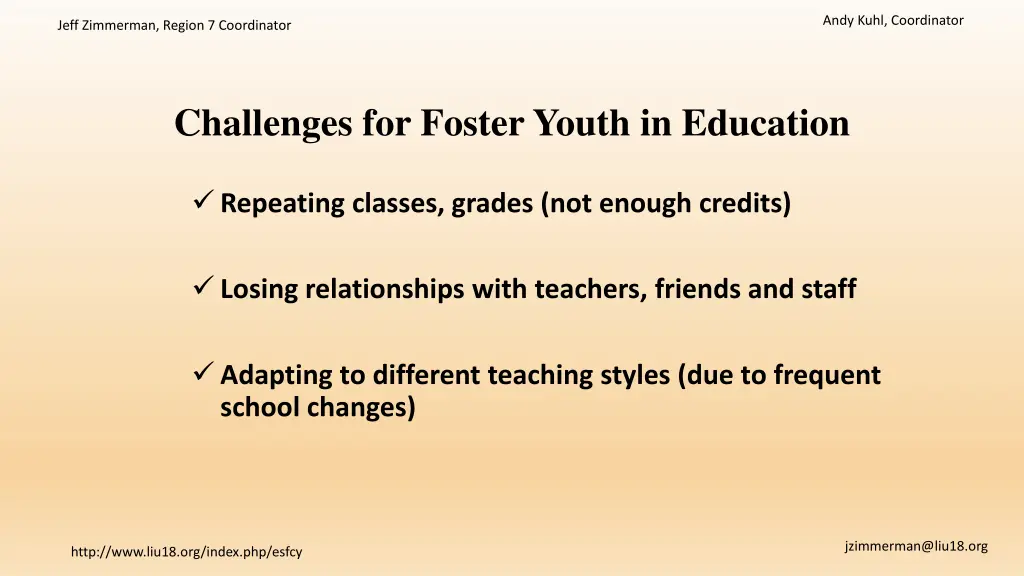 Jeff Zimmerman, Region 7 Coordinator

Andy Kuhl, Coordinator

Challenges for Foster Youth in Education

✓ Repeating classes, grades (not enough credits)

✓ Losing relationships with teachers, friends and staff

✓ Adapting to different teaching styles (due to frequent school changes)

http://www.liu18.org/index.php/esfcy

jzimmerman@liu18.org